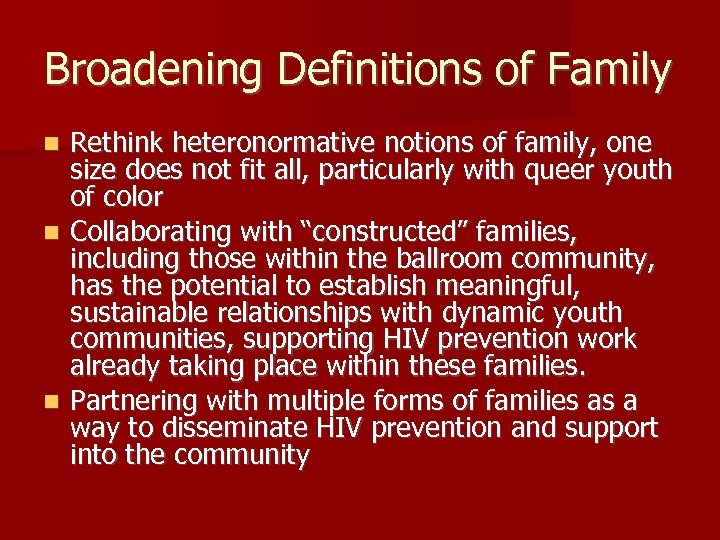 Broadening Definitions of Family

- Rethink heteronormative notions of family, one size does not fit all, particularly with queer youth of color
- Collaborating with “constructed” families, including those within the ballroom community, has the potential to establish meaningful, sustainable relationships with dynamic youth communities, supporting HIV prevention work already taking place within these families.
- Partnering with multiple forms of families as a way to disseminate HIV prevention and support into the community